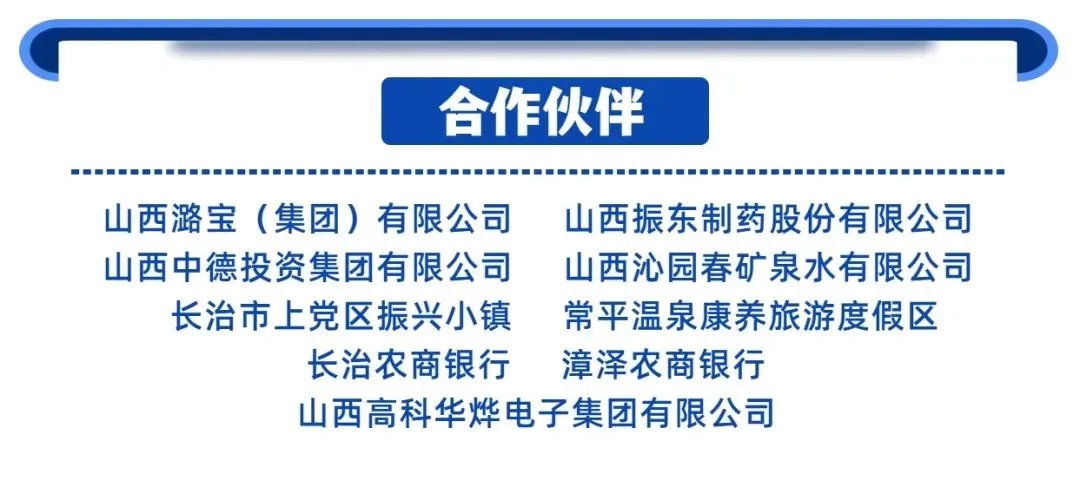 合作伙伴

山西潞宝（集团）有限公司　山西振东制药股份有限公司
山西中德投资集团有限公司　山西沁园春矿泉水有限公司
长治市上党区振兴小镇　常平温泉康养旅游度假区
长治农商银行　漳泽农商银行
山西高科华烨电子集团有限公司